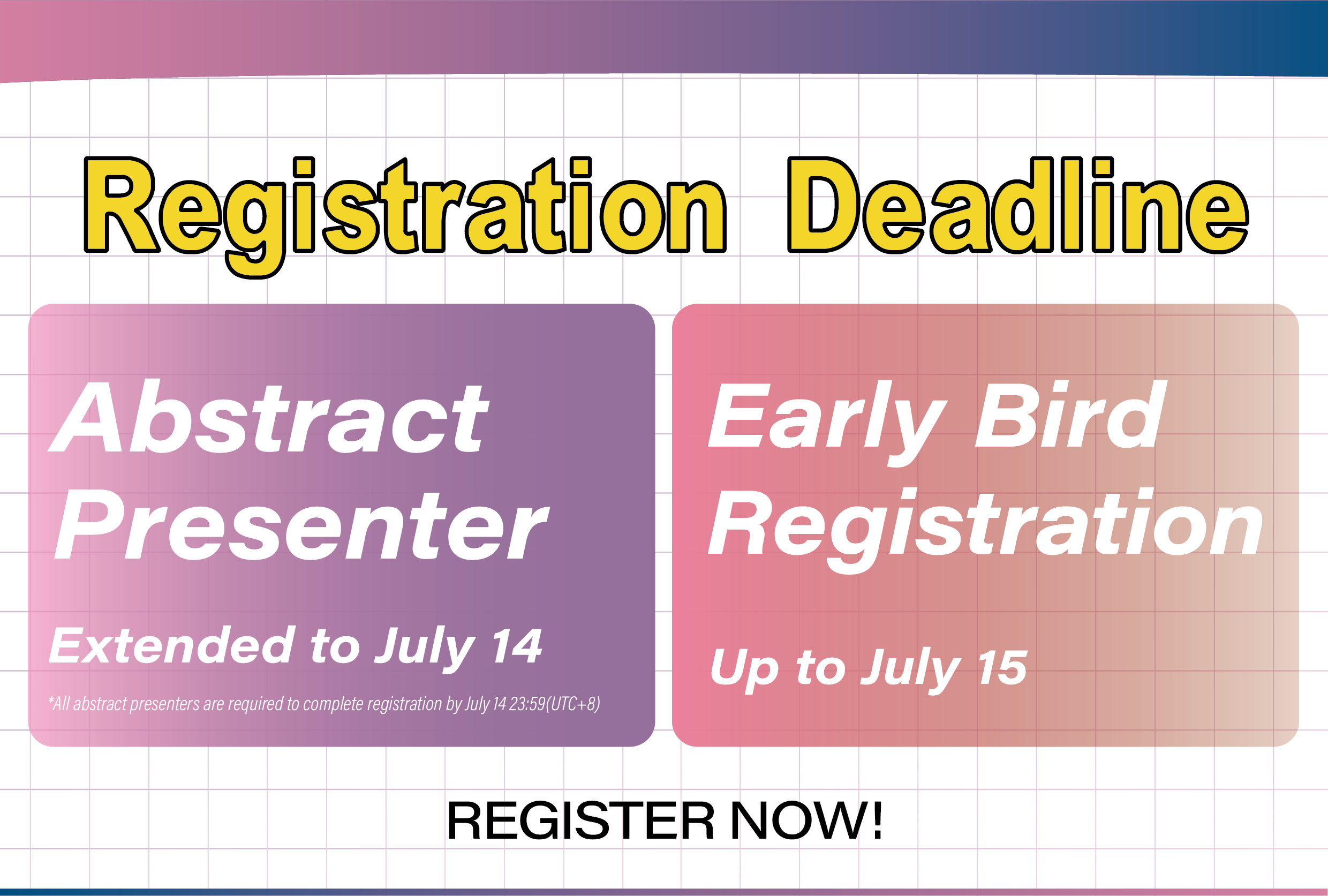 Registration Deadline

Abstract Presenter

Extended to July 14

*All abstract presenters are required to complete registration by July 14 23:59(UTC+8)

Early Bird Registration

Up to July 15

REGISTER NOW!